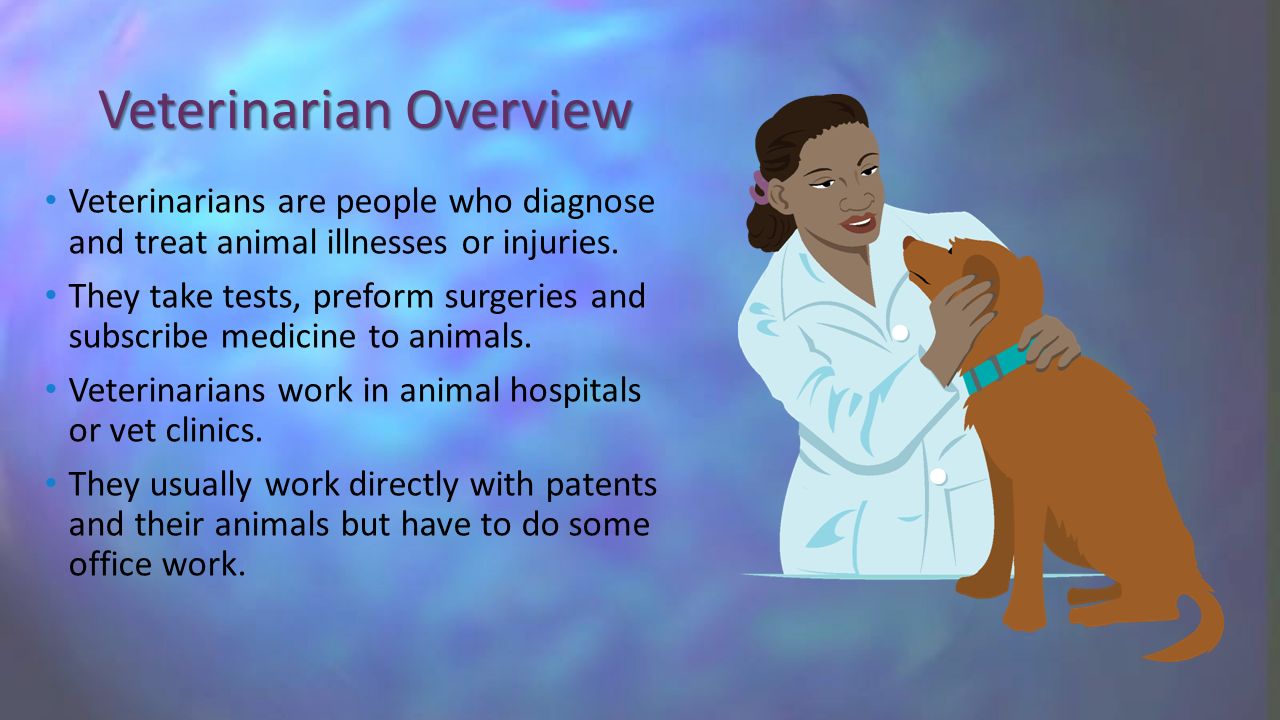 Veterinarian Overview

• Veterinarians are people who diagnose and treat animal illnesses or injuries.
• They take tests, preform surgeries and subscribe medicine to animals.
• Veterinarians work in animal hospitals or vet clinics.
• They usually work directly with patents and their animals but have to do some office work.